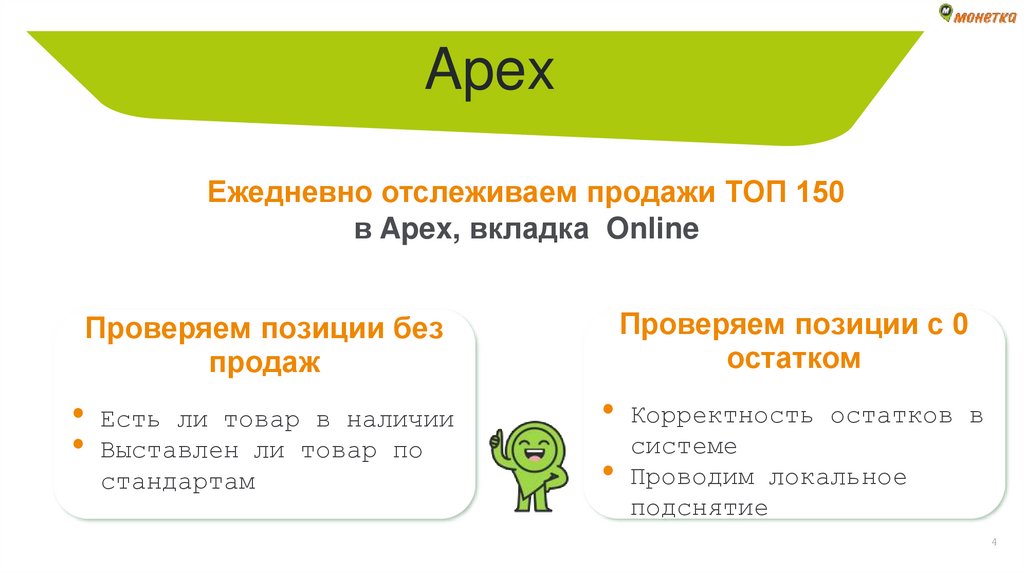 монетка

Apex

Ежедневно отслеживаем продажи ТОП 150
в Apex, вкладка Online

Проверяем позиции без продаж

• Есть ли товар в наличии
• Выставлен ли товар по стандартам

Проверяем позиции с 0 остатком

• Корректность остатков в системе
• Проводим локальное подснятие

4